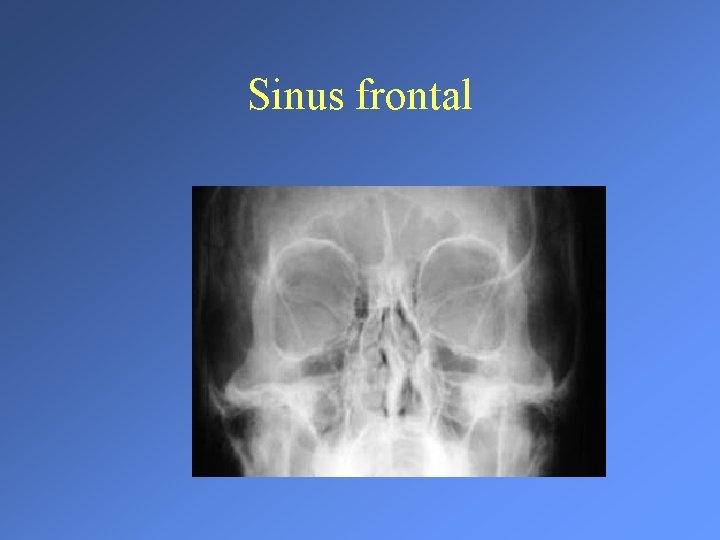 Sinus frontal